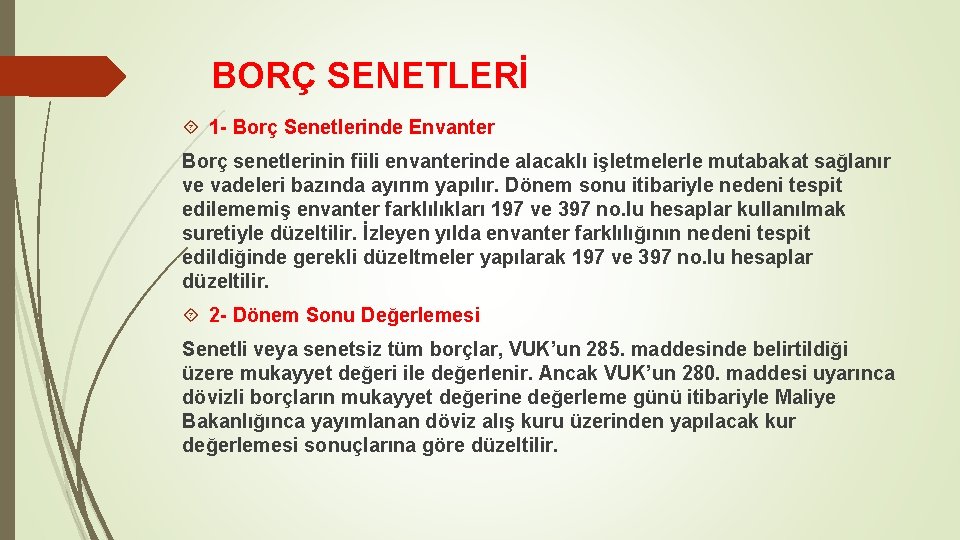 BORÇ SENETLERİ

1- Borç Senetlerinde Envanter

Borç senetlerinin fiili envanterinde alacaklı işletmelerle mutabakat sağlanır ve vadeleri bazında ayırım yapılır. Dönem sonu itibariyle nedeni tespit edilememiş envanter farklılıkları 197 ve 397 no.lu hesaplar kullanılmak suretiyle düzeltilir. İzleyen yılda envanter farklılığının nedeni tespit edildiğinde gerekli düzeltmeler yapılarak 197 ve 397 no.lu hesaplar düzeltilir.

2- Dönem Sonu Değerlemesi

Senetli veya senetsiz tüm borçlar, VUK'un 285. maddesinde belirtildiği üzere mukayyet değeri ile değerlenir. Ancak VUK'un 280. maddesi uyarınca dövizli borçların mukayyet değerine değerleme günü itibariyle Maliye Bakanlığınca yayımlanan döviz alış kuru üzerinden yapılacak kur değerlemesi sonuçlarına göre düzeltilir.